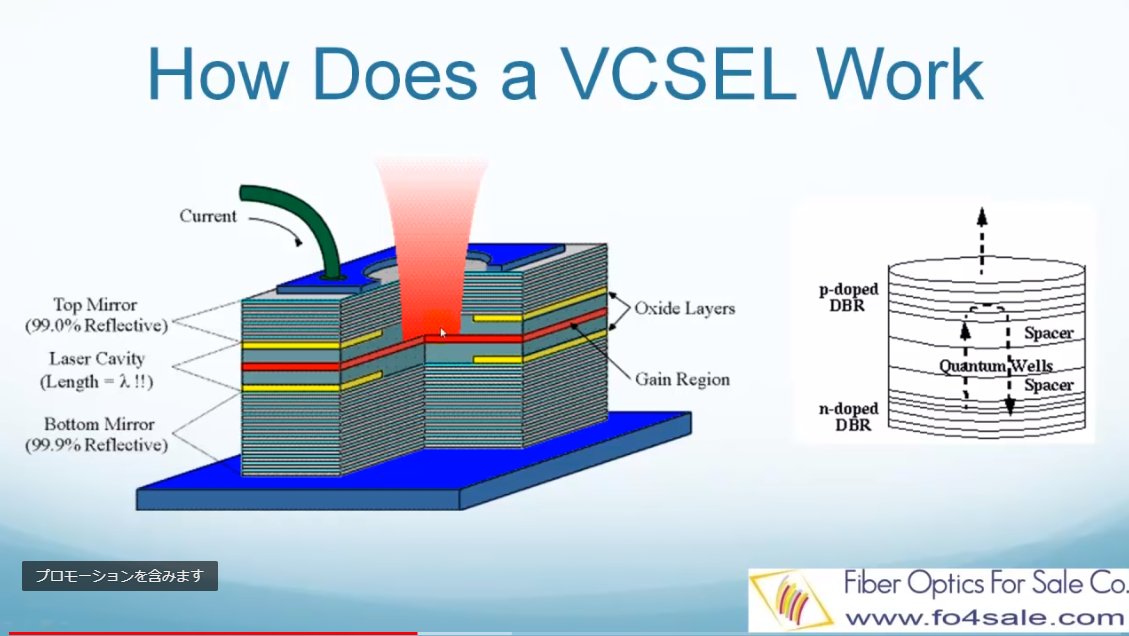 How Does a VCSEL Work

Current

Top Mirror
(99.0% Reflective)

Laser Cavity
(Length = λ !!)

Bottom Mirror
(99.9% Reflective)

Oxide Layers

Gain Region

p-doped
DBR

Spacer

Quantum Wells

Spacer

n-doped
DBR

プロモーションを含みます

Fiber Optics For Sale Co.
www.fo4sale.com